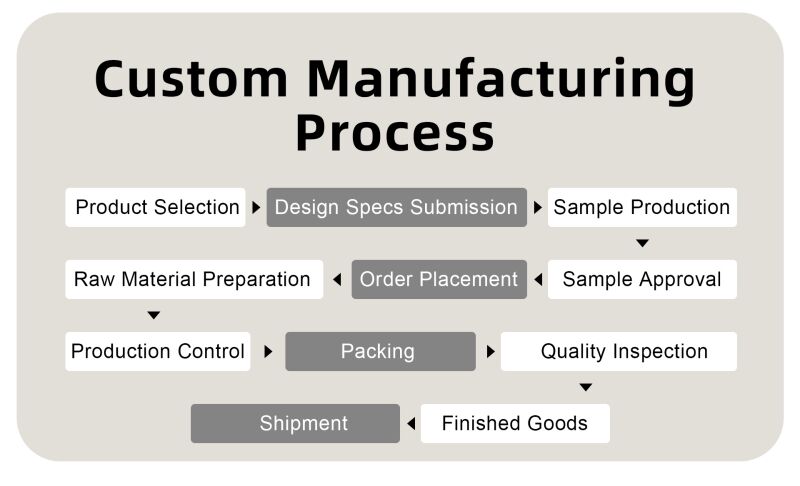 Custom Manufacturing Process

Product Selection

Design Specs Submission

Sample Production

Sample Approval

Order Placement

Raw Material Preparation

Production Control

Packing

Quality Inspection

Finished Goods

Shipment